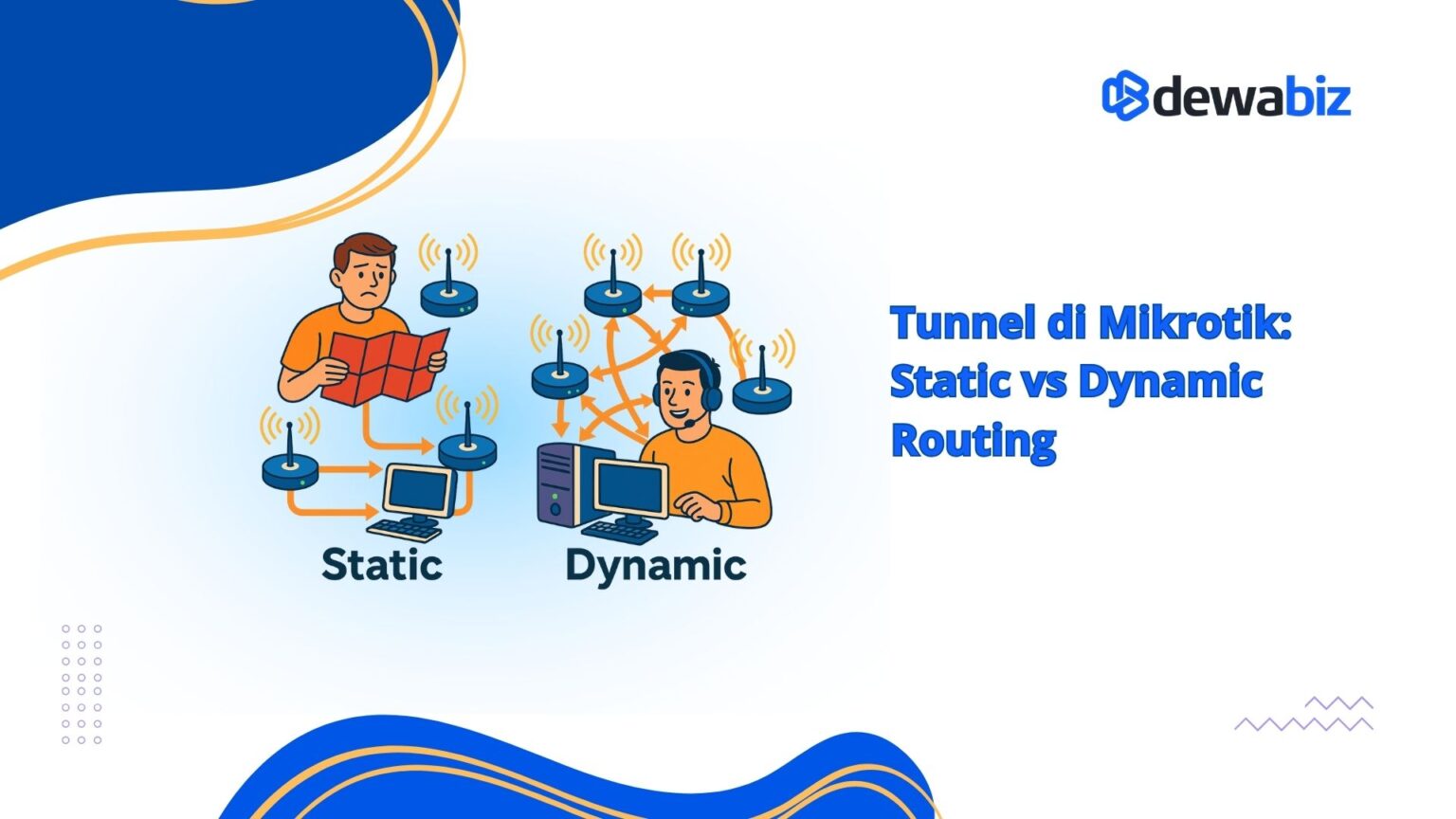 dewabiz

Static

Dynamic

Tunnel di Mikrotik: Static vs Dynamic Routing